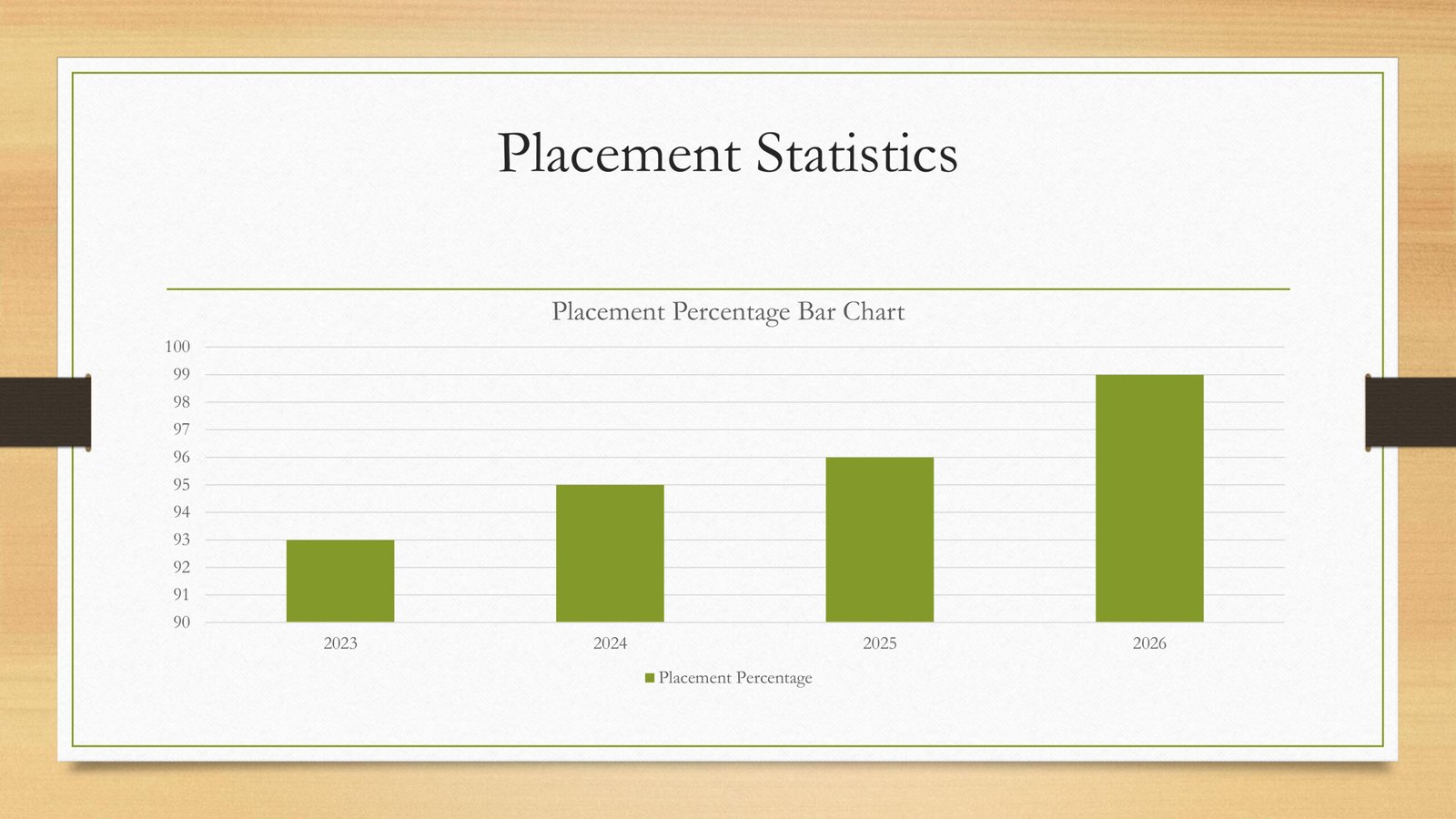 Placement Statistics

Placement Percentage Bar Chart

100
99
98
97
96
95
94
93
92
91
90

2023
2024
2025
2026

Placement Percentage